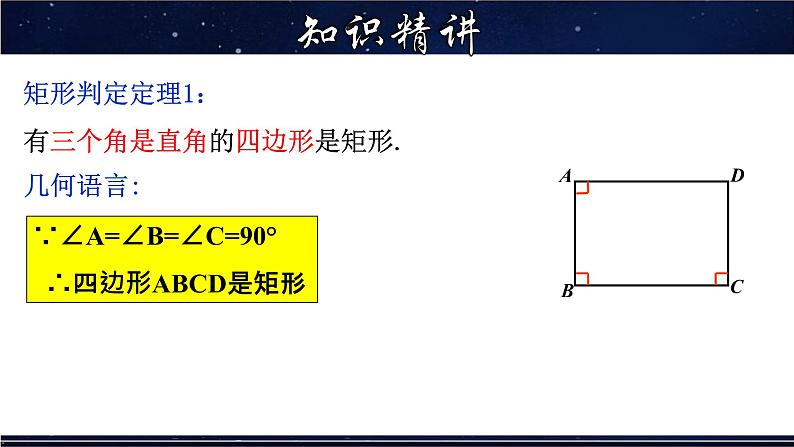 知识精讲

矩形判定定理1：

有三个角是直角的四边形是矩形.

几何语言：

$\because \angle A=\angle B=\angle C=90°$

$\therefore$四边形ABCD是矩形

A D B C